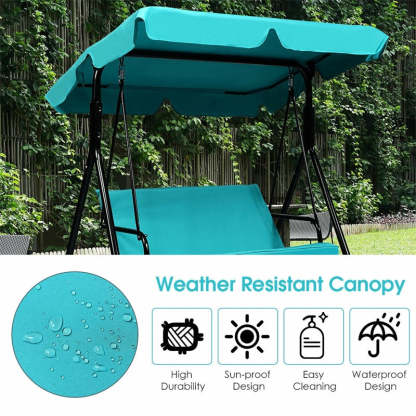 Weather Resistant Canopy

High Durability

Sun-proof Design

Easy Cleaning

Waterproof Design